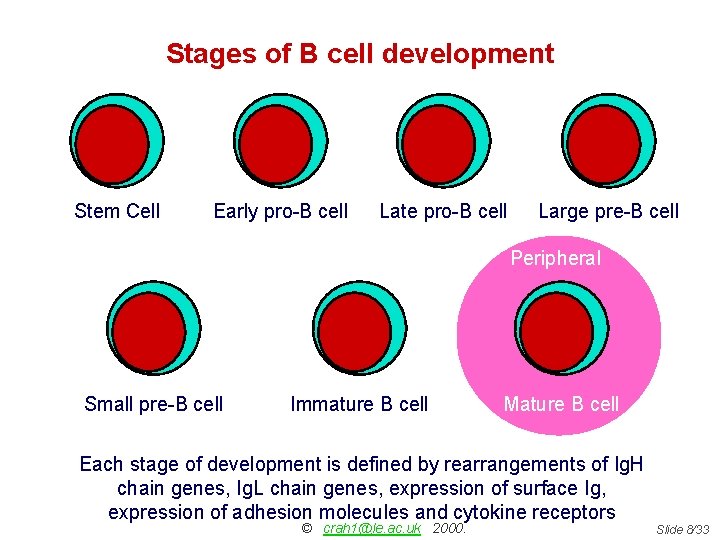 Stages of B cell development

Stem Cell

Early pro-B cell

Late pro-B cell

Large pre-B cell

Peripheral

Small pre-B cell

Immature B cell

Mature B cell

Each stage of development is defined by rearrangements of IgH chain genes, IgL chain genes, expression of surface Ig, expression of adhesion molecules and cytokine receptors

© crah1@le.ac.uk 2000.

Slide 8/33